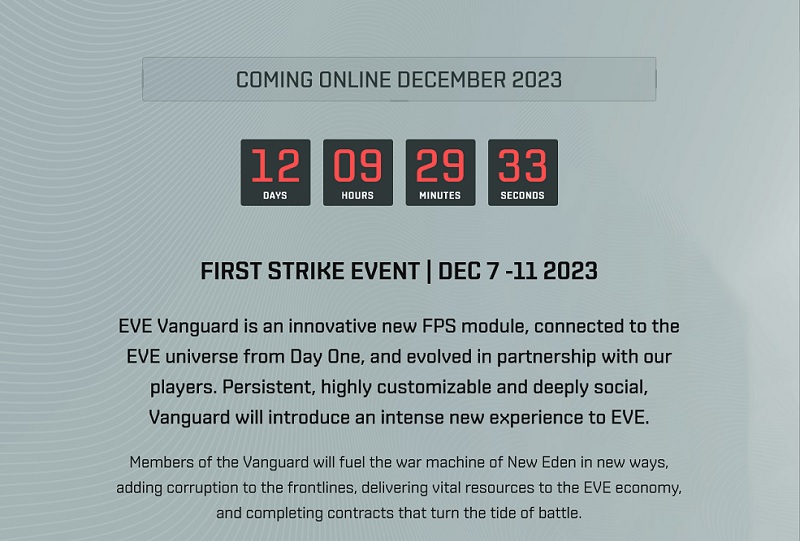 COMING ONLINE DECEMBER 2023

12 DAYS
09 HOURS
29 MINUTES
33 SECONDS

FIRST STRIKE EVENT | DEC 7 -11 2023

EVE Vanguard is an innovative new FPS module, connected to the EVE universe from Day One, and evolved in partnership with our players. Persistent, highly customizable and deeply social, Vanguard will introduce an intense new experience to EVE.

Members of the Vanguard will fuel the war machine of New Eden in new ways, adding corruption to the frontlines, delivering vital resources to the EVE economy, and completing contracts that turn the tide of battle.